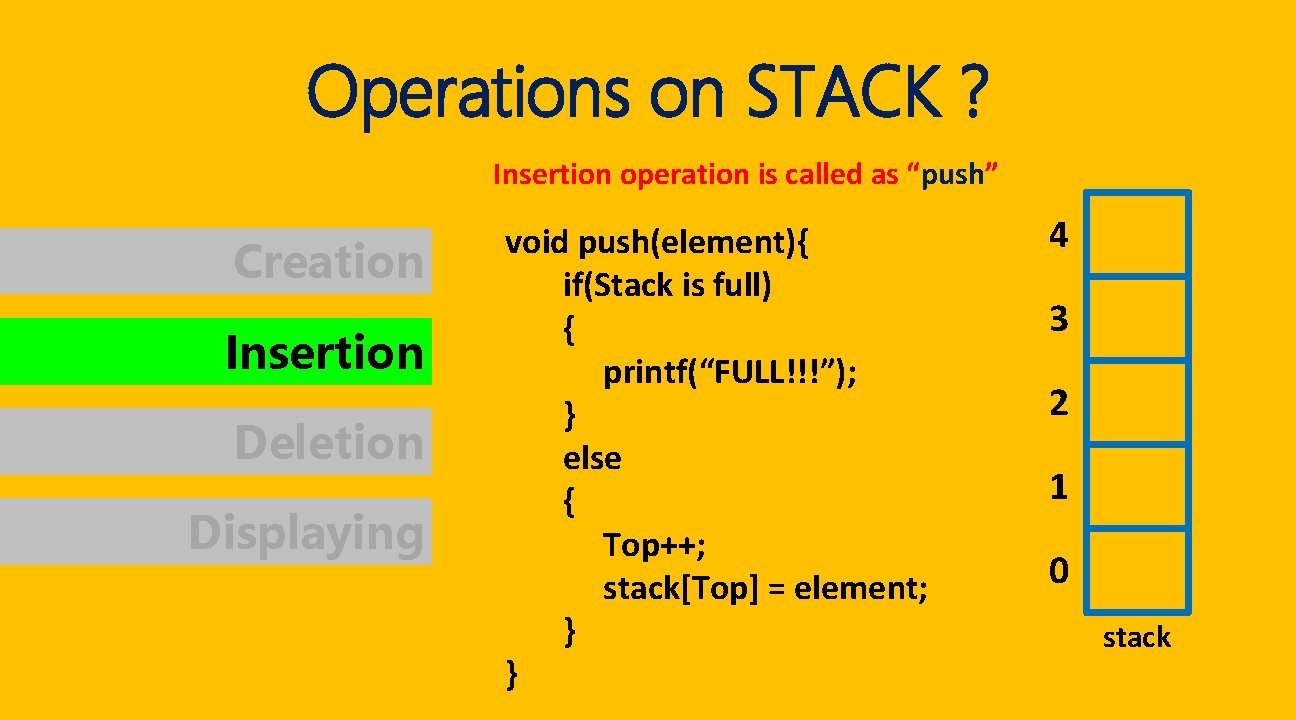 Operations on STACK ?

Insertion operation is called as “push”

Creation

Insertion

Deletion

Displaying

void push(element){
if(Stack is full)
{
printf(“FULL!!!”);
}
else
{
Top++;
stack[Top] = element;
}
}

4
3
2
1
0

stack